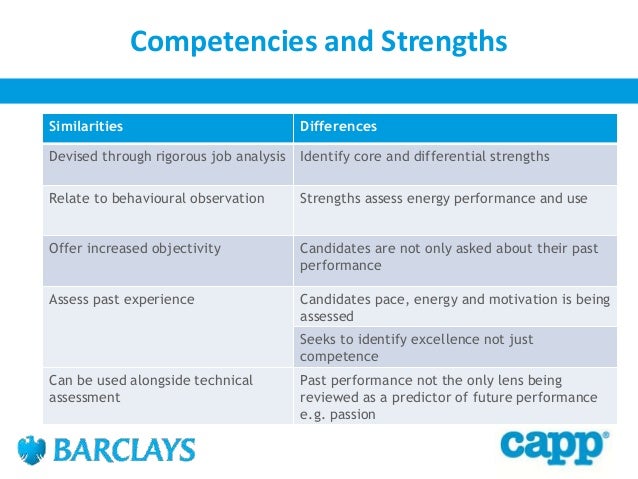 Competencies and Strengths

| Similarities | Differences |
|---|---|
| Devised through rigorous job analysis | Identify core and differential strengths |
| Relate to behavioural observation | Strengths assess energy performance and use |
| Offer increased objectivity | Candidates are not only asked about their past performance |
| Assess past experience | Candidates pace, energy and motivation is being assessed |
| | Seeks to identify excellence not just competence |
| Can be used alongside technical assessment | Past performance not the only lens being reviewed as a predictor of future performance e.g. passion |

BARCLAYS

capp®